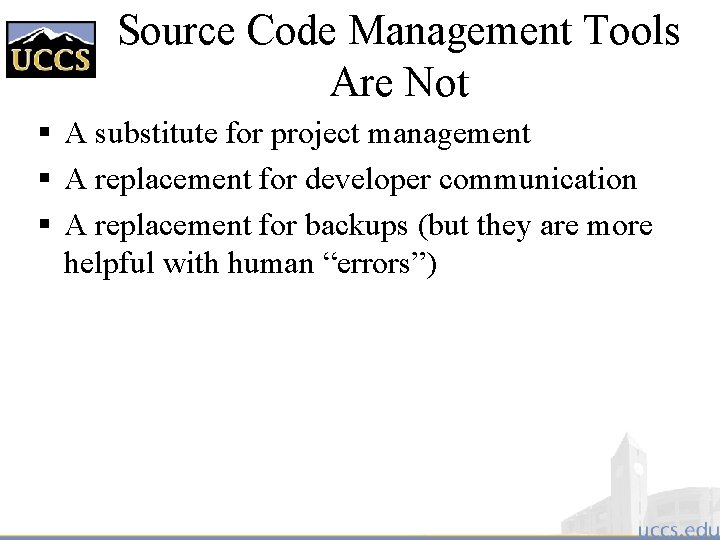 UCCS

Source Code Management Tools Are Not

▪ A substitute for project management
▪ A replacement for developer communication
▪ A replacement for backups (but they are more helpful with human “errors”)

uccs.edu